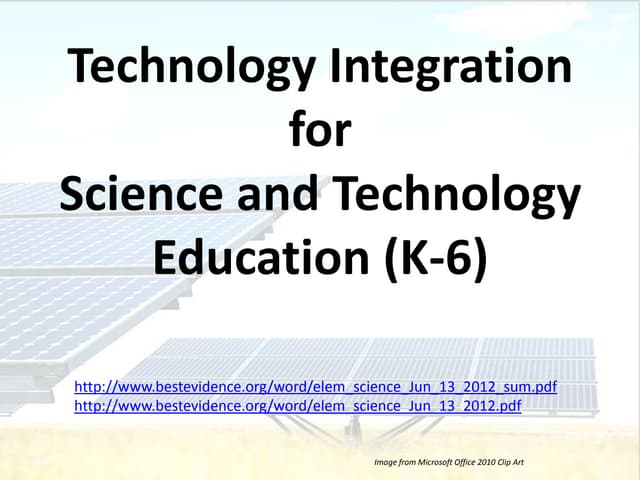 Technology Integration
for
Science and Technology
Education (K-6)

http://www.bestevidence.org/word/elem_science_Jun_13_2012_sum.pdf
http://www.bestevidence.org/word/elem_science_Jun_13_2012.pdf

Image from Microsoft Office 2010 Clip Art